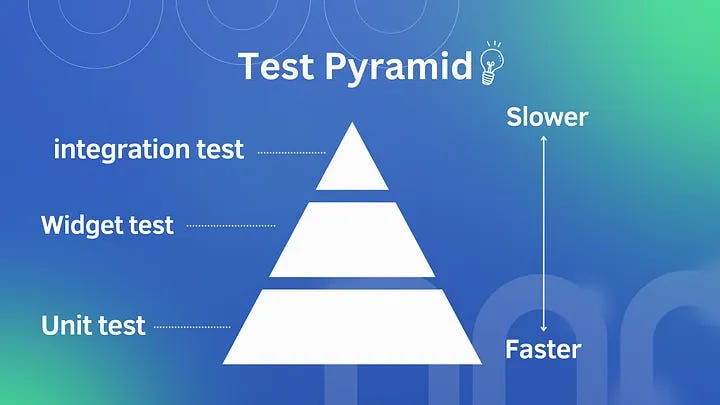 Test Pyramid

integration test

Widget test

Unit test

Slower

Faster